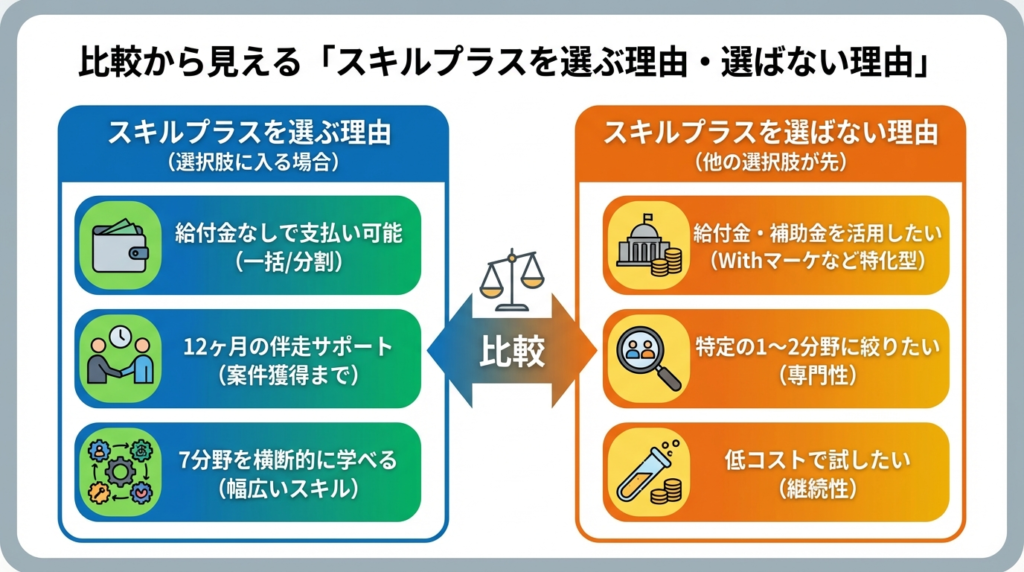 比較から見える「スキルプラスを選ぶ理由・選ばない理由」

スキルプラスを選ぶ理由
（選択肢に入る場合）

給付金なしで支払い可能
（一括/分割）

12ヶ月の伴走サポート
（案件獲得まで）

7分野を横断的に学べる
（幅広いスキル）

比較

スキルプラスを選ばない理由
（他の選択肢が先）

給付金・補助金を活用したい
（Withマーケなど特化型）

特定の1〜2分野に絞りたい
（専門性）

低コストで試したい
（継続性）